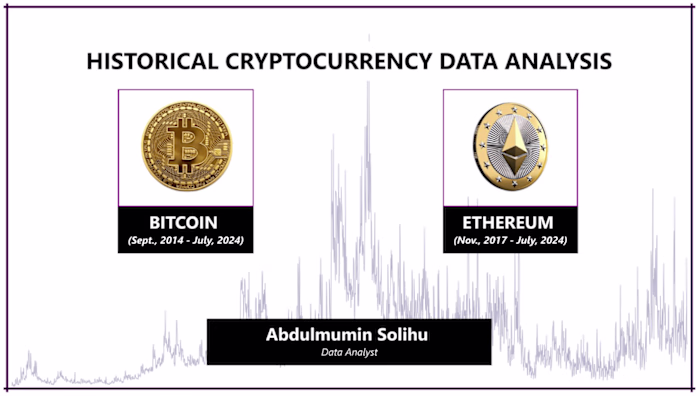 HISTORICAL CRYPTOCURRENCY DATA ANALYSIS

BITCOIN
(Sept., 2014 - July, 2024)

ETHEREUM
(Nov., 2017 - July, 2024)

Abdulmumin Solihu
Data Analyst